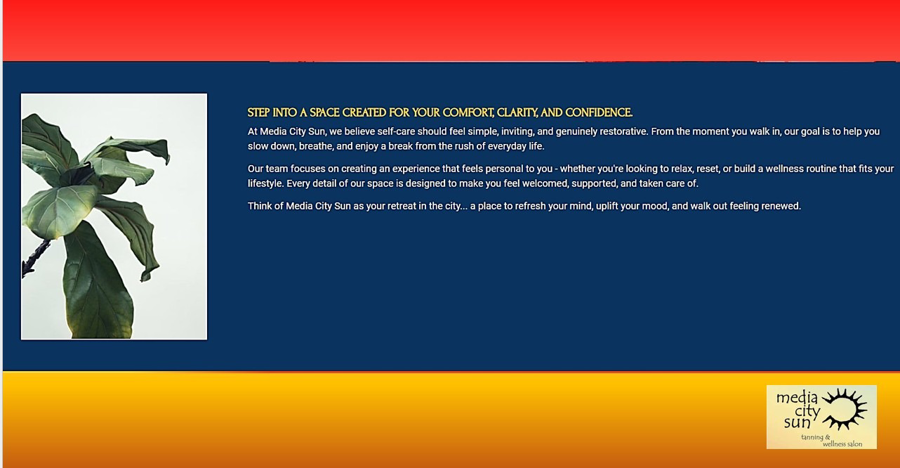 STEP INTO A SPACE CREATED FOR YOUR COMFORT, CLARITY, AND CONFIDENCE.

At Media City Sun, we believe self-care should feel simple, inviting, and genuinely restorative. From the moment you walk in, our goal is to help you slow down, breathe, and enjoy a break from the rush of everyday life.

Our team focuses on creating an experience that feels personal to you - whether you're looking to relax, reset, or build a wellness routine that fits your lifestyle. Every detail of our space is designed to make you feel welcomed, supported, and taken care of.

Think of Media City Sun as your retreat in the city... a place to refresh your mind, uplift your mood, and walk out feeling renewed.

media city sun
tanning & wellness salon